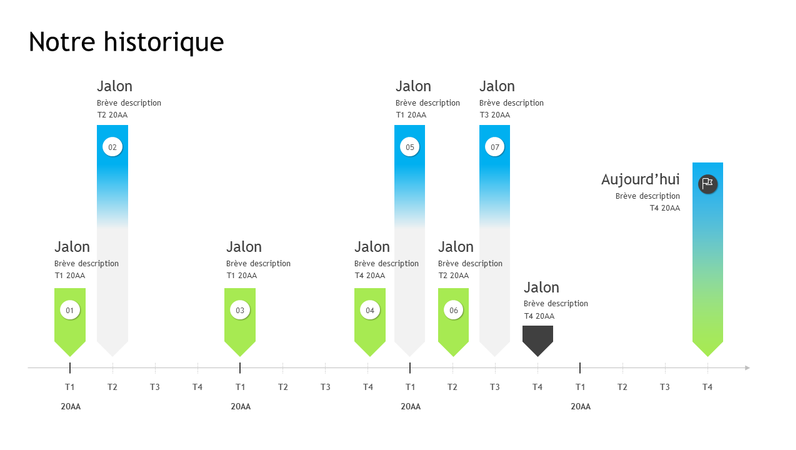 Notre historique

Jalon
Brève description
T2 20AA

02

Jalon
Brève description
T1 20AA

05

Jalon
Brève description
T3 20AA

07

Aujourd'hui
Brève description
T4 20AA

Jalon
Brève description
T1 20AA

01

Jalon
Brève description
T1 20AA

03

Jalon
Brève description
T4 20AA

04

Jalon
Brève description
T2 20AA

06

Jalon
Brève description
T4 20AA

T1 T2 T3 T4 T1 T2 T3 T4 T1 T2 T3 T4 T1 T2 T3 T4

20AA 20AA 20AA 20AA